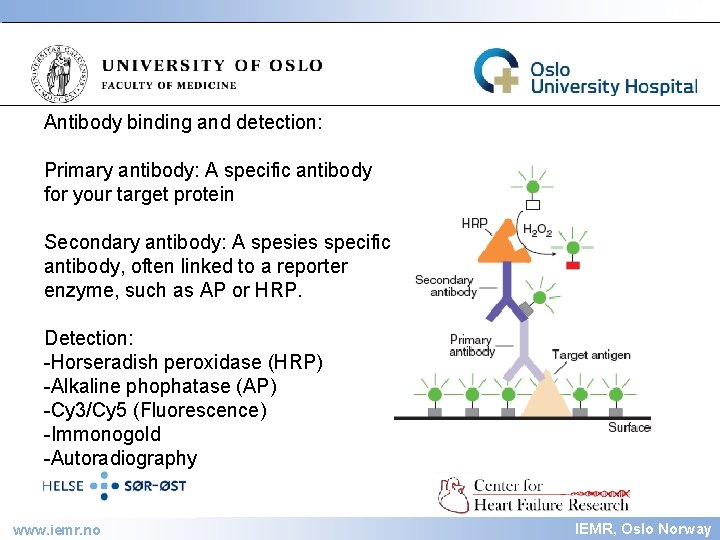 UNIVERSITY OF OSLO
FACULTY OF MEDICINE

Oslo University Hospital

Antibody binding and detection:

Primary antibody: A specific antibody for your target protein

Secondary antibody: A spesies specific antibody, often linked to a reporter enzyme, such as AP or HRP.

Detection:
-Horseradish peroxidase (HRP)
-Alkaline phophatase (AP)
-Cy3/Cy5 (Fluorescence)
-Immonogold
-Autoradiography

HRP
$H_2O_2$
Secondary antibody
Primary antibody
Target antigen
Surface

HELSE SØR-ØST

Center for Heart Failure Research

www.iemr.no

IEMR, Oslo Norway